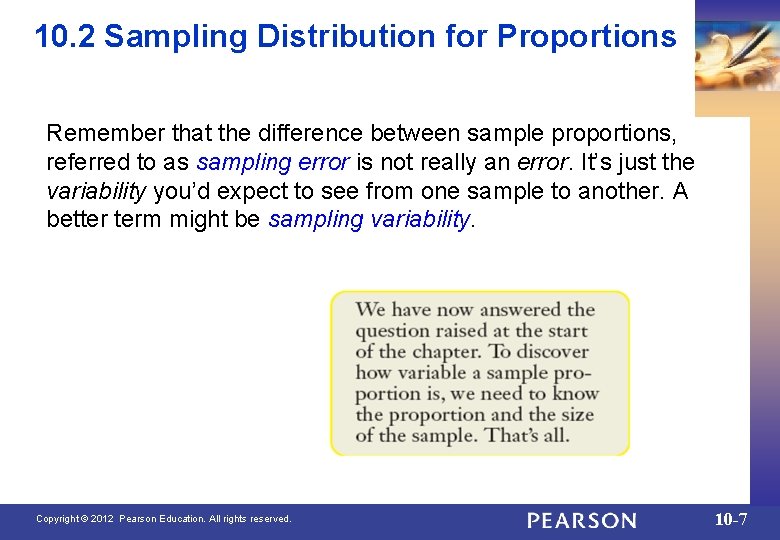 10.2 Sampling Distribution for Proportions

Remember that the difference between sample proportions, referred to as sampling error is not really an error. It's just the variability you'd expect to see from one sample to another. A better term might be sampling variability.

We have now answered the question raised at the start of the chapter. To discover how variable a sample proportion is, we need to know the proportion and the size of the sample. That's all.

Copyright © 2012 Pearson Education. All rights reserved.

PEARSON

10-7